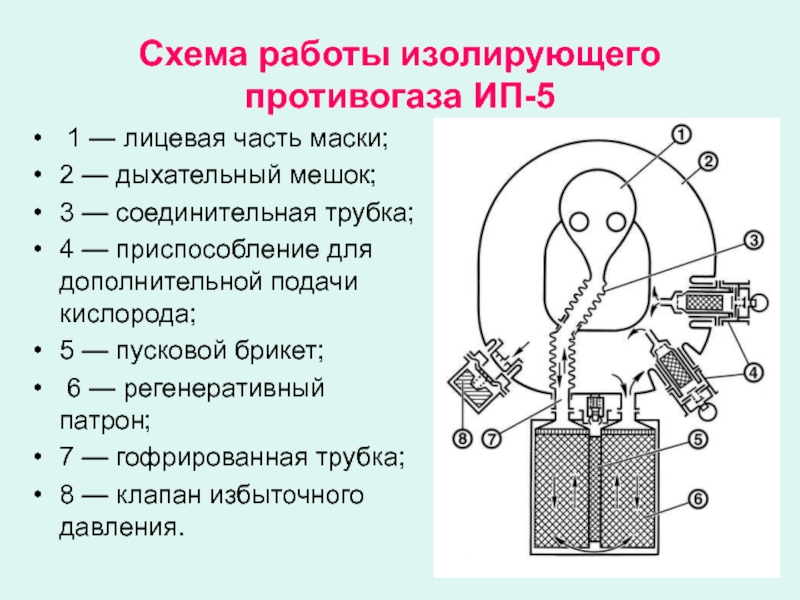 Схема работы изолирующего противогаза ИП-5

• 1 — лицевая часть маски;
• 2 — дыхательный мешок;
• 3 — соединительная трубка;
• 4 — приспособление для дополнительной подачи кислорода;
• 5 — пусковой брикет;
• 6 — регенеративный патрон;
• 7 — гофрированная трубка;
• 8 — клапан избыточного давления.

1
2
3
4
5
6
7
8